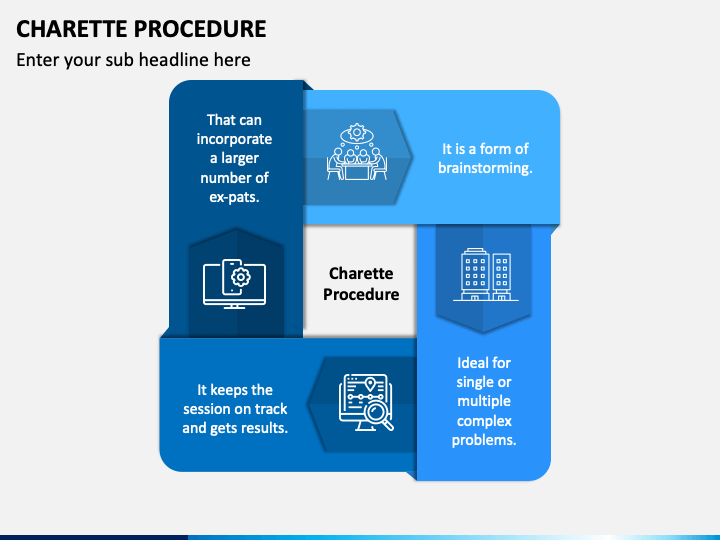 CHARETTE PROCEDURE

Enter your sub headline here

That can incorporate a larger number of ex-pats.

It is a form of brainstorming.

Charette Procedure

Ideal for single or multiple complex problems.

It keeps the session on track and gets results.